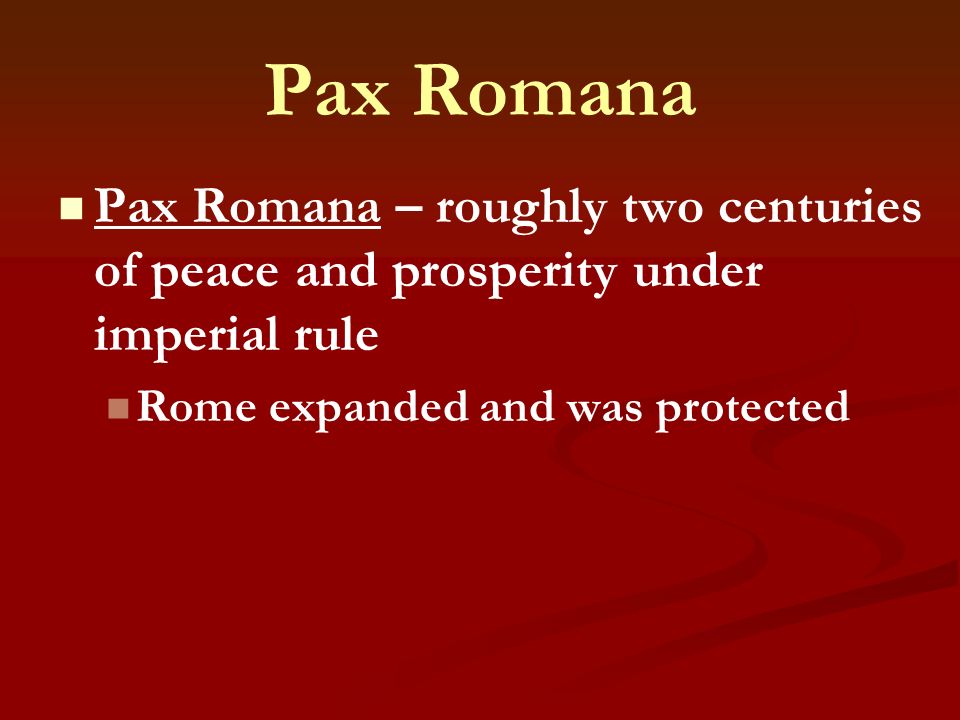 Pax Romana

Pax Romana – roughly two centuries of peace and prosperity under imperial rule

Rome expanded and was protected